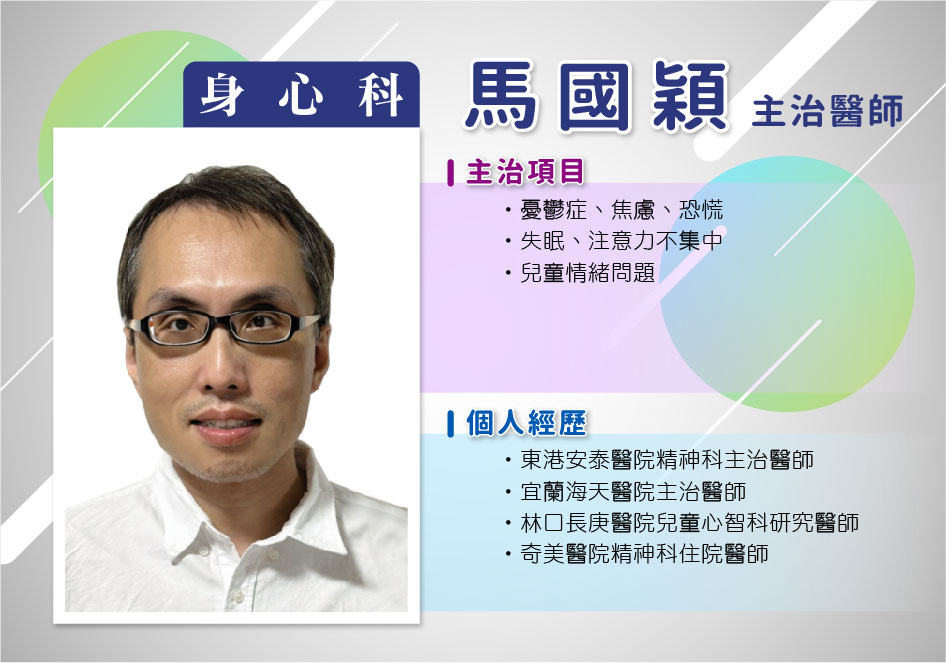 身心科

馬國穎 主治醫師

主治項目

・憂鬱症、焦慮、恐慌
・失眠、注意力不集中
・兒童情緒問題

個人經歷

・東港安泰醫院精神科主治醫師
・宜蘭海天醫院主治醫師
・林口長庚醫院兒童心智科研究醫師
・奇美醫院精神科住院醫師